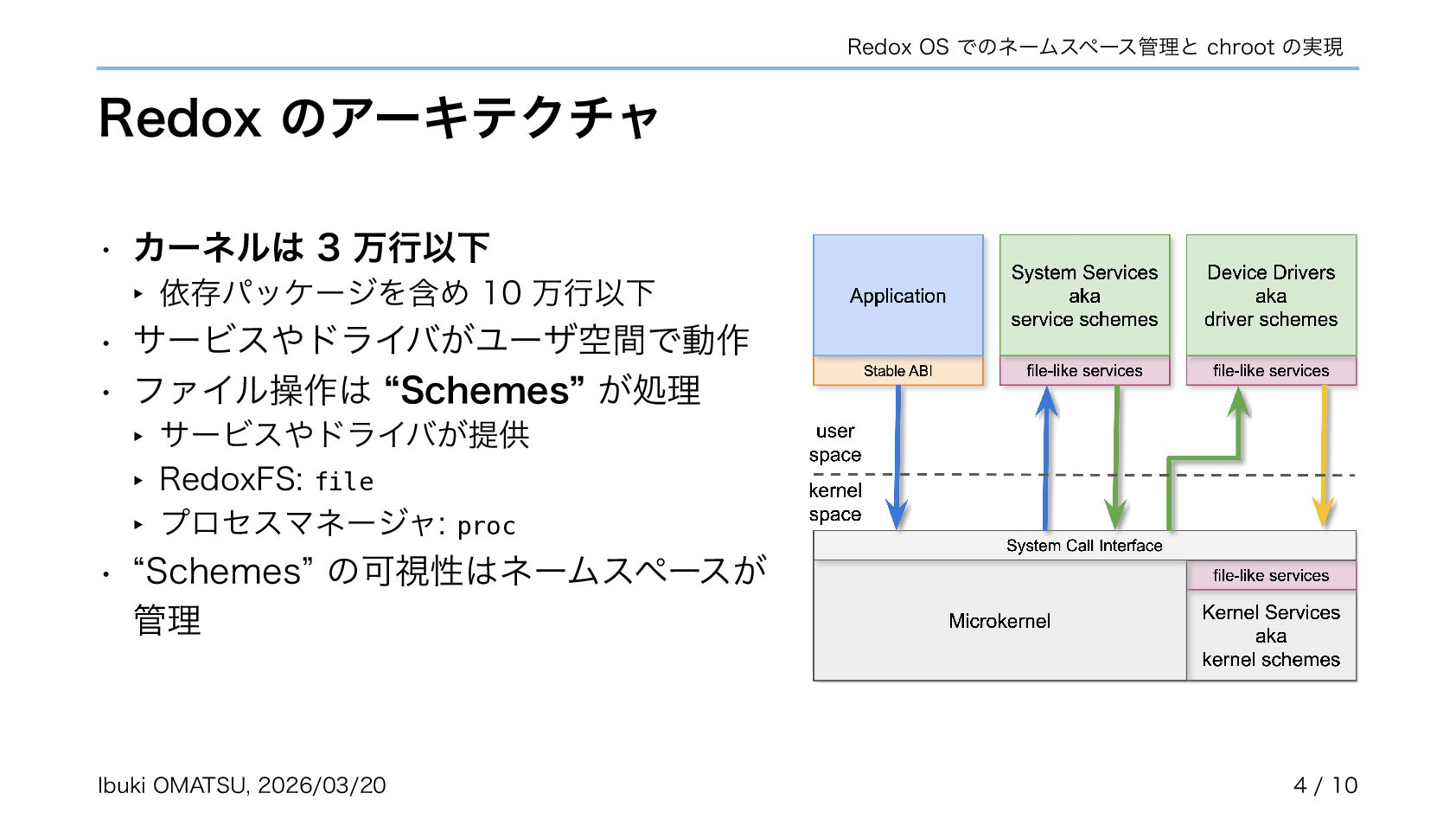 Redox OS でのネームスペース管理と chroot の実現

Redox のアーキテクチャ

• カーネルは 3 万行以下
  ‣ 依存パッケージを含め 10 万行以下
• サービスやドライバがユーザ空間で動作
• ファイル操作は “Schemes” が処理
  ‣ サービスやドライバが提供
  ‣ RedoxFS: file
  ‣ プロセスマネージャ: proc
• “Schemes” の可視性はネームスペースが管理

Application
Stable ABI
System Services aka service schemes
file-like services
Device Drivers aka driver schemes
file-like services
user space
kernel space
System Call Interface
Microkernel
file-like services
Kernel Services aka kernel schemes

Ibuki OMATSU, 2026/03/20

4 / 10